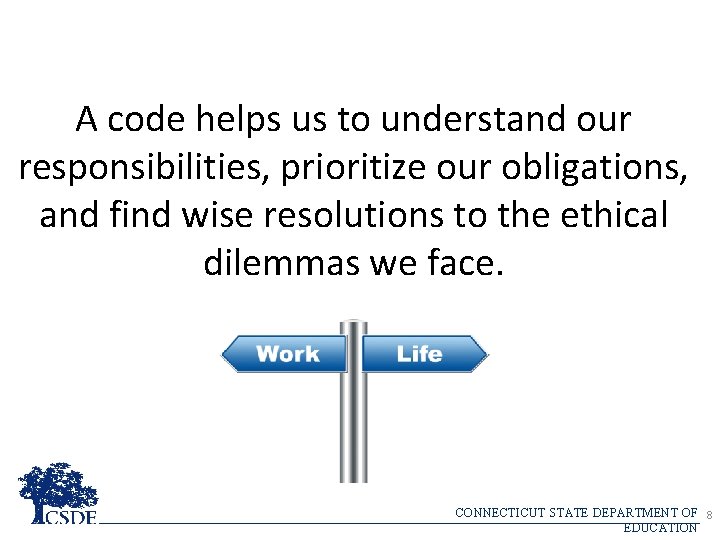 A code helps us to understand our responsibilities, prioritize our obligations, and find wise resolutions to the ethical dilemmas we face.

Work

Life

CSDE

CONNECTICUT STATE DEPARTMENT OF EDUCATION

8